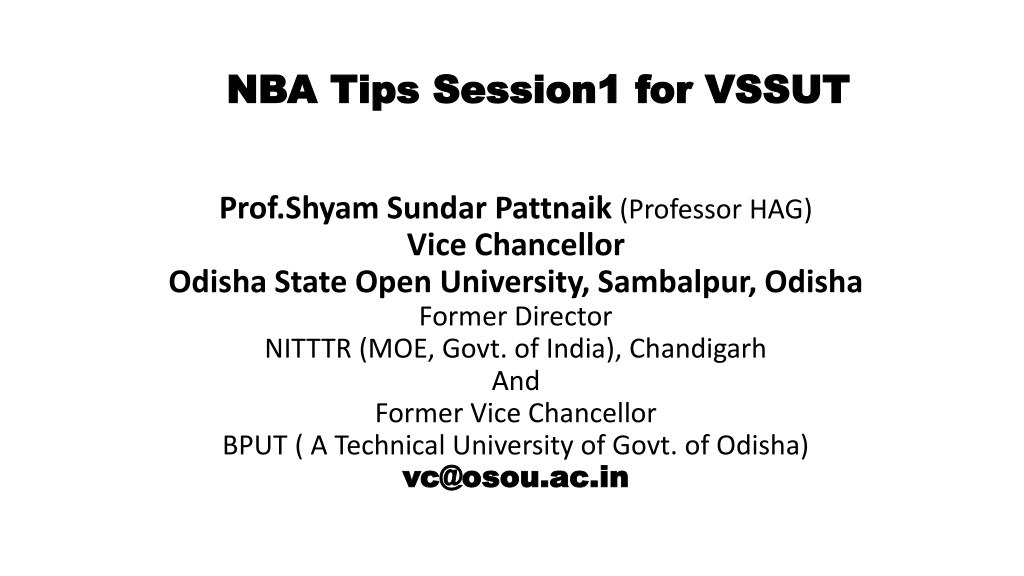 NBA Tips Session1 for VSSUT

Prof.Shyam Sundar Pattnaik (Professor HAG)
Vice Chancellor
Odisha State Open University, Sambalpur, Odisha
Former Director
NITTTR (MOE, Govt. of India), Chandigarh
And
Former Vice Chancellor
BPUT ( A Technical University of Govt. of Odisha)
vc@osou.ac.in